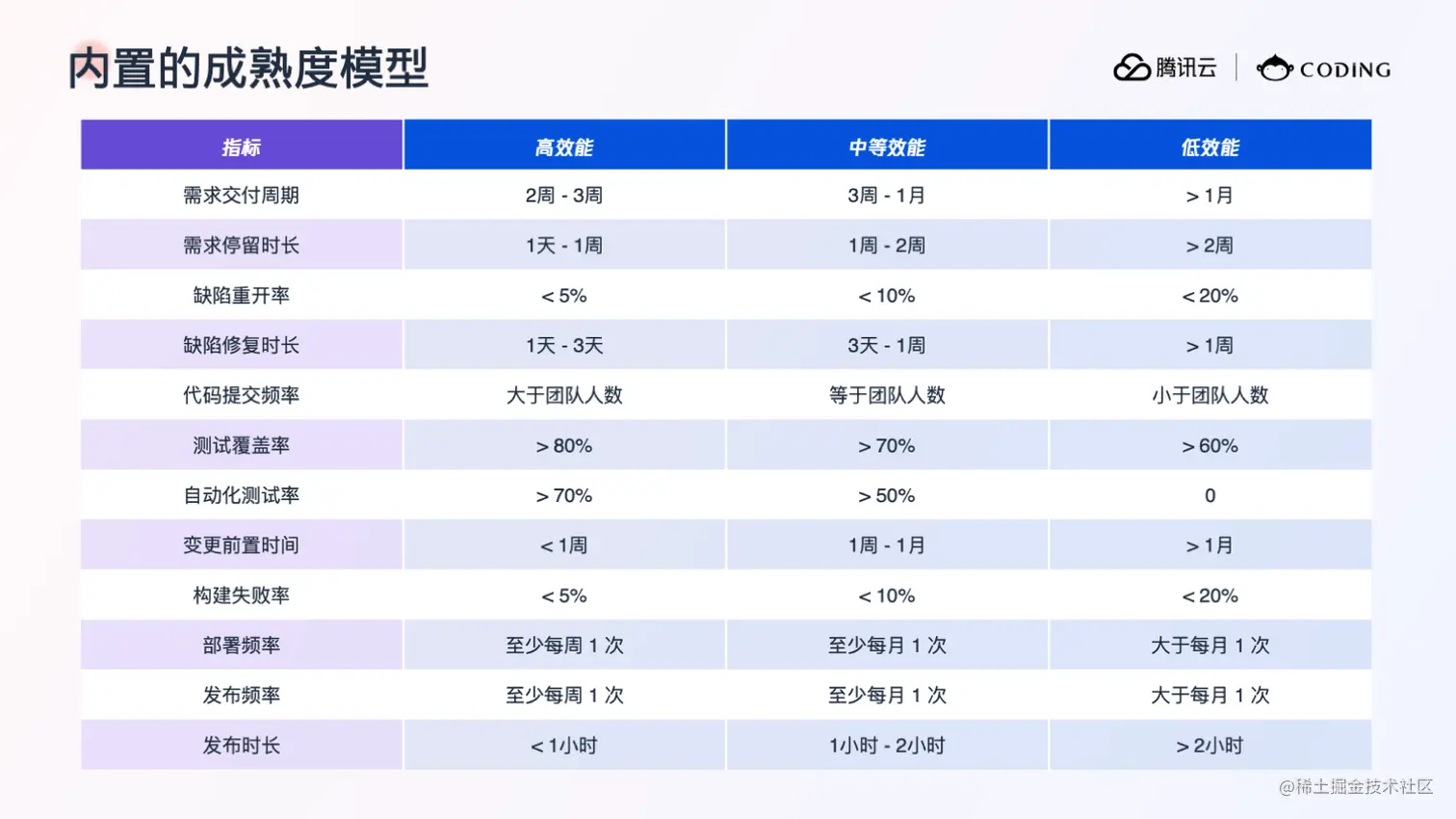 内置的成熟度模型

腾讯云 | CODING

| 指标 | 高效能 | 中等效能 | 低效能 |
|---|---|---|---|
| 需求交付周期 | 2周 - 3周 | 3周 - 1月 | > 1月 |
| 需求停留时长 | 1天 - 1周 | 1周 - 2周 | > 2周 |
| 缺陷重开率 | < 5% | < 10% | < 20% |
| 缺陷修复时长 | 1天 - 3天 | 3天 - 1周 | > 1周 |
| 代码提交频率 | 大于团队人数 | 等于团队人数 | 小于团队人数 |
| 测试覆盖率 | > 80% | > 70% | > 60% |
| 自动化测试率 | > 70% | > 50% | 0 |
| 变更前置时间 | < 1周 | 1周 - 1月 | > 1月 |
| 构建失败率 | < 5% | < 10% | < 20% |
| 部署频率 | 至少每周 1 次 | 至少每月 1 次 | 大于每月 1 次 |
| 发布频率 | 至少每周 1 次 | 至少每月 1 次 | 大于每月 1 次 |
| 发布时长 | < 1小时 | 1小时 - 2小时 | > 2小时 |

@稀土掘金技术社区